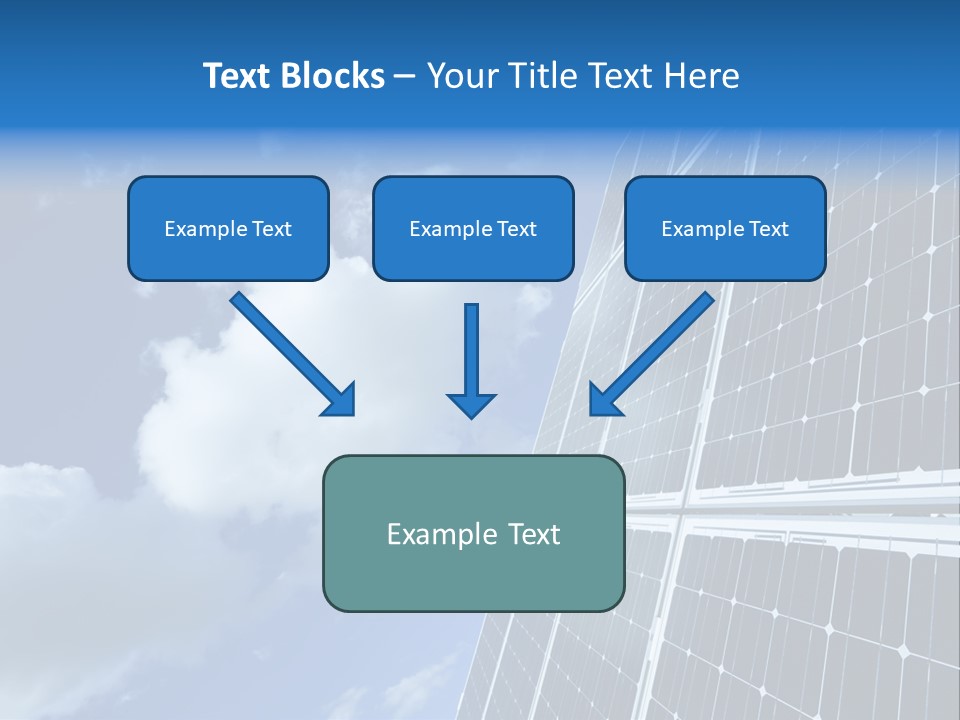 Text Blocks – Your Title Text Here

Example Text

Example Text

Example Text

Example Text